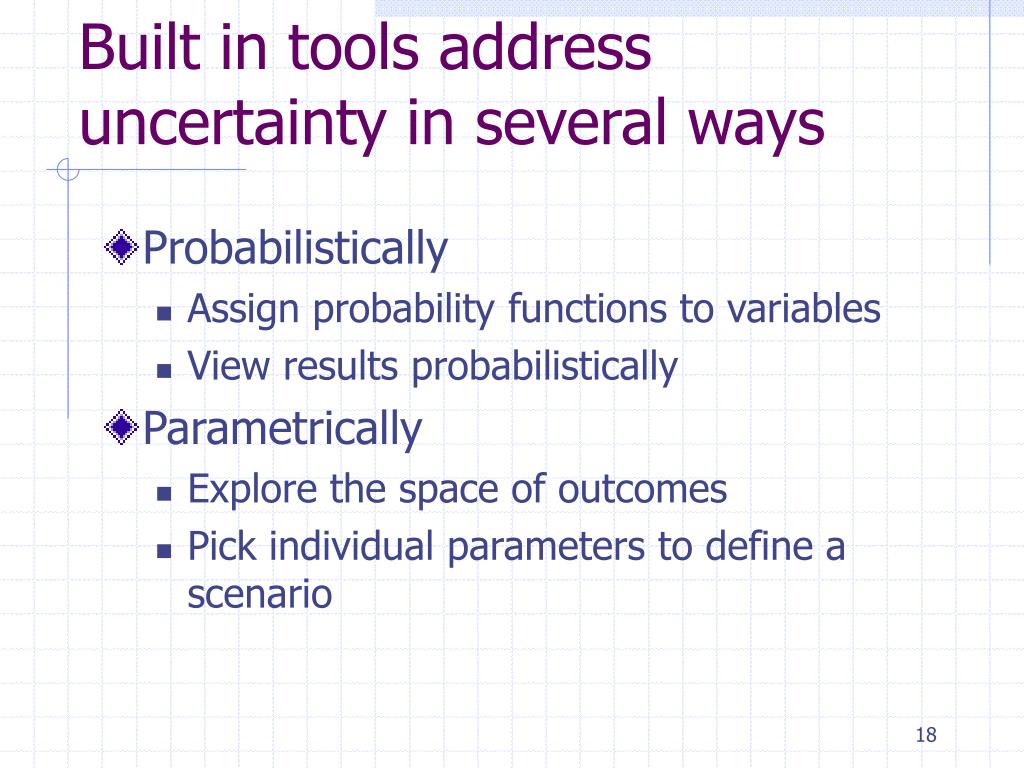 Built in tools address uncertainty in several ways

Probabilistically

Assign probability functions to variables

View results probabilistically

Parametrically

Explore the space of outcomes

Pick individual parameters to define a scenario

18